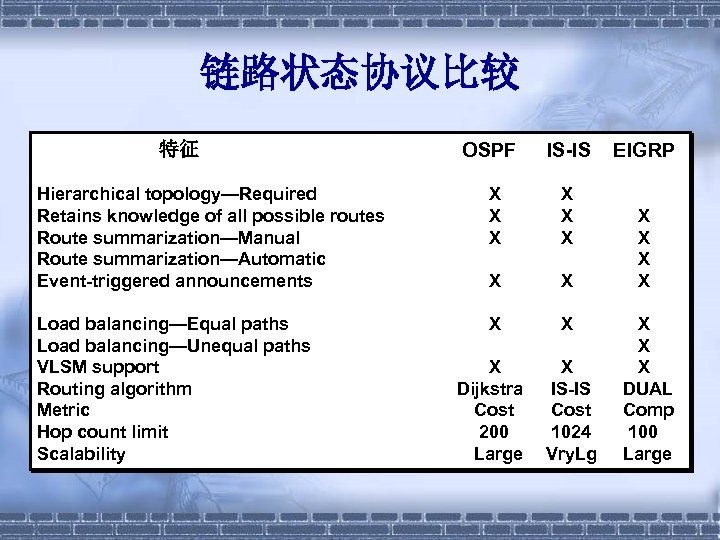 链路状态协议比较

| 特征 | OSPF | IS-IS | EIGRP |
|---|---|---|---|
| Hierarchical topology—Required | X | X | |
| Retains knowledge of all possible routes | X | X | X |
| Route summarization—Manual | X | X | X |
| Route summarization—Automatic | | | X |
| Event-triggered announcements | X | X | X |
| Load balancing—Equal paths | X | X | X |
| Load balancing—Unequal paths | | | X |
| VLSM support | X | X | X |
| Routing algorithm | Dijkstra | IS-IS | DUAL |
| Metric | Cost | Cost | Comp |
| Hop count limit | 200 | 1024 | 100 |
| Scalability | Large | VryLg | Large |